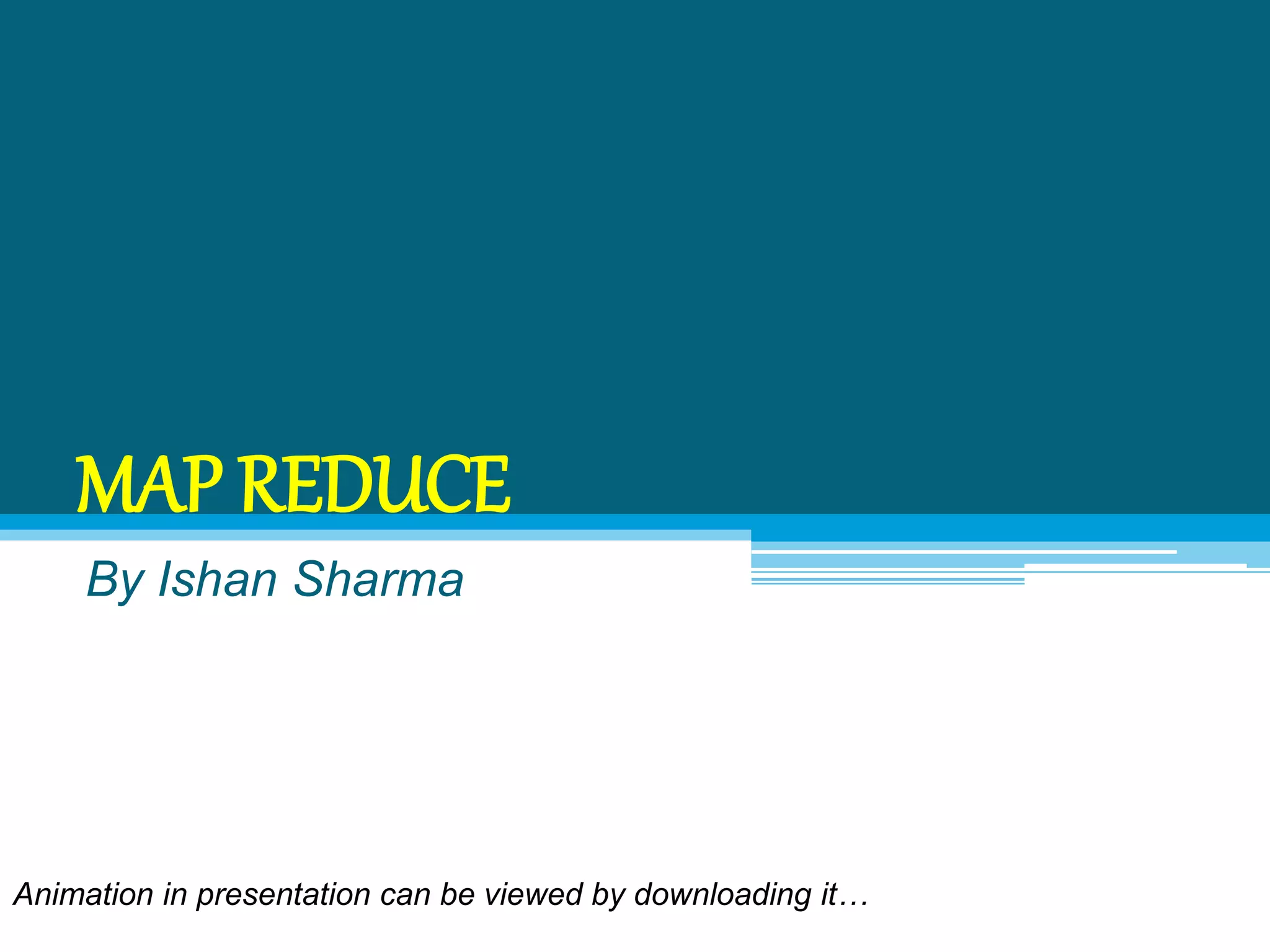 MAP REDUCE

By Ishan Sharma

Animation in presentation can be viewed by downloading it…